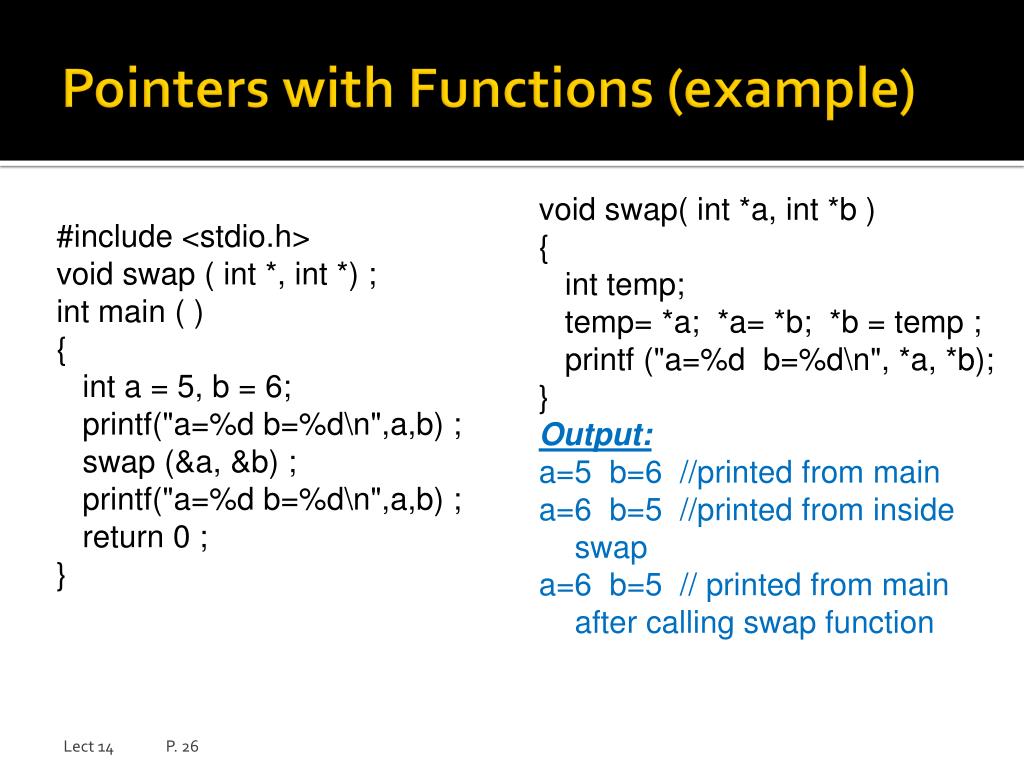 Pointers with Functions (example)

#include <stdio.h>
void swap ( int *, int *) ;
int main ( )
{
int a = 5, b = 6;
printf("a=%d b=%d\n",a,b) ;
swap (&a, &b) ;
printf("a=%d b=%d\n",a,b) ;
return 0 ;
}

void swap( int *a, int *b )
{
int temp;
temp= *a; *a= *b; *b = temp ;
printf ("a=%d b=%d\n", *a, *b);
}
Output:
a=5 b=6 //printed from main
a=6 b=5 //printed from inside swap
a=6 b=5 // printed from main after calling swap function

Lect 14 P. 26